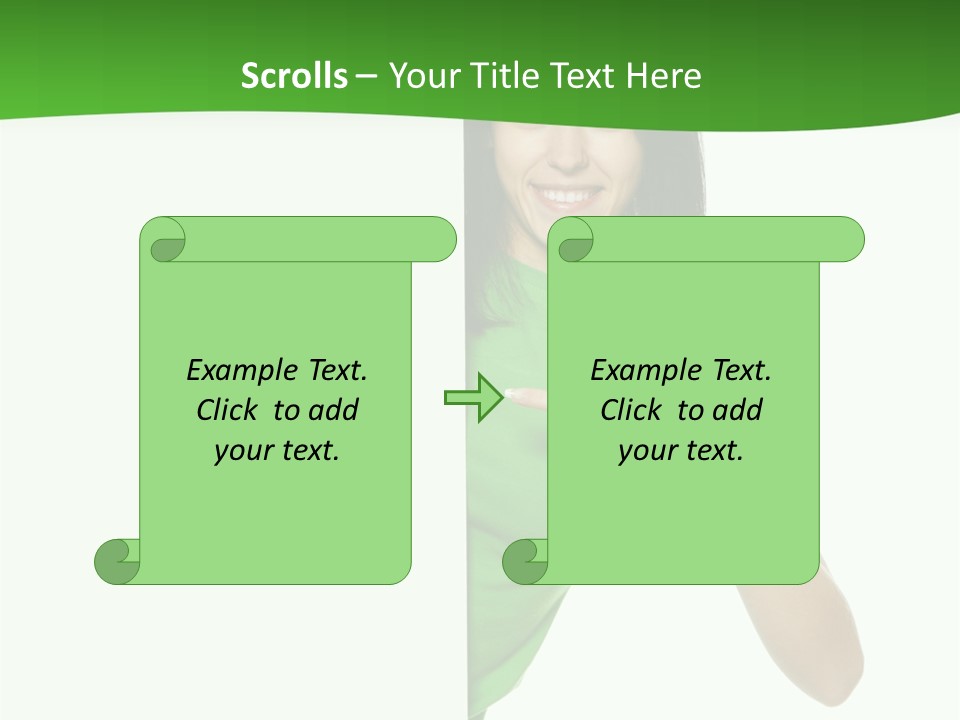 Scrolls – Your Title Text Here

Example Text. Click to add your text.

Example Text. Click to add your text.